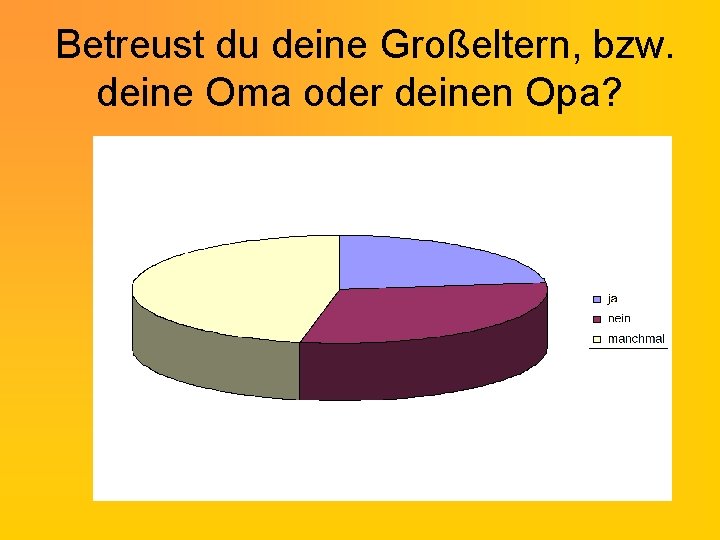 Betreust du deine Großeltern, bzw. deine Oma oder deinen Opa?

ja
nein
manchmal